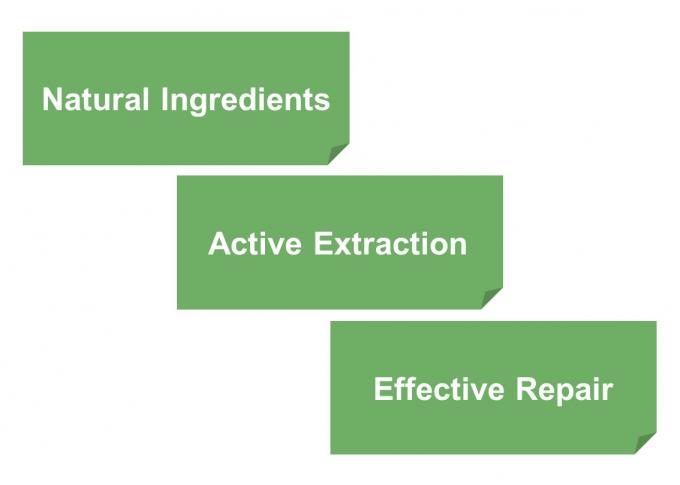 Natural Ingredients

Active Extraction

Effective Repair